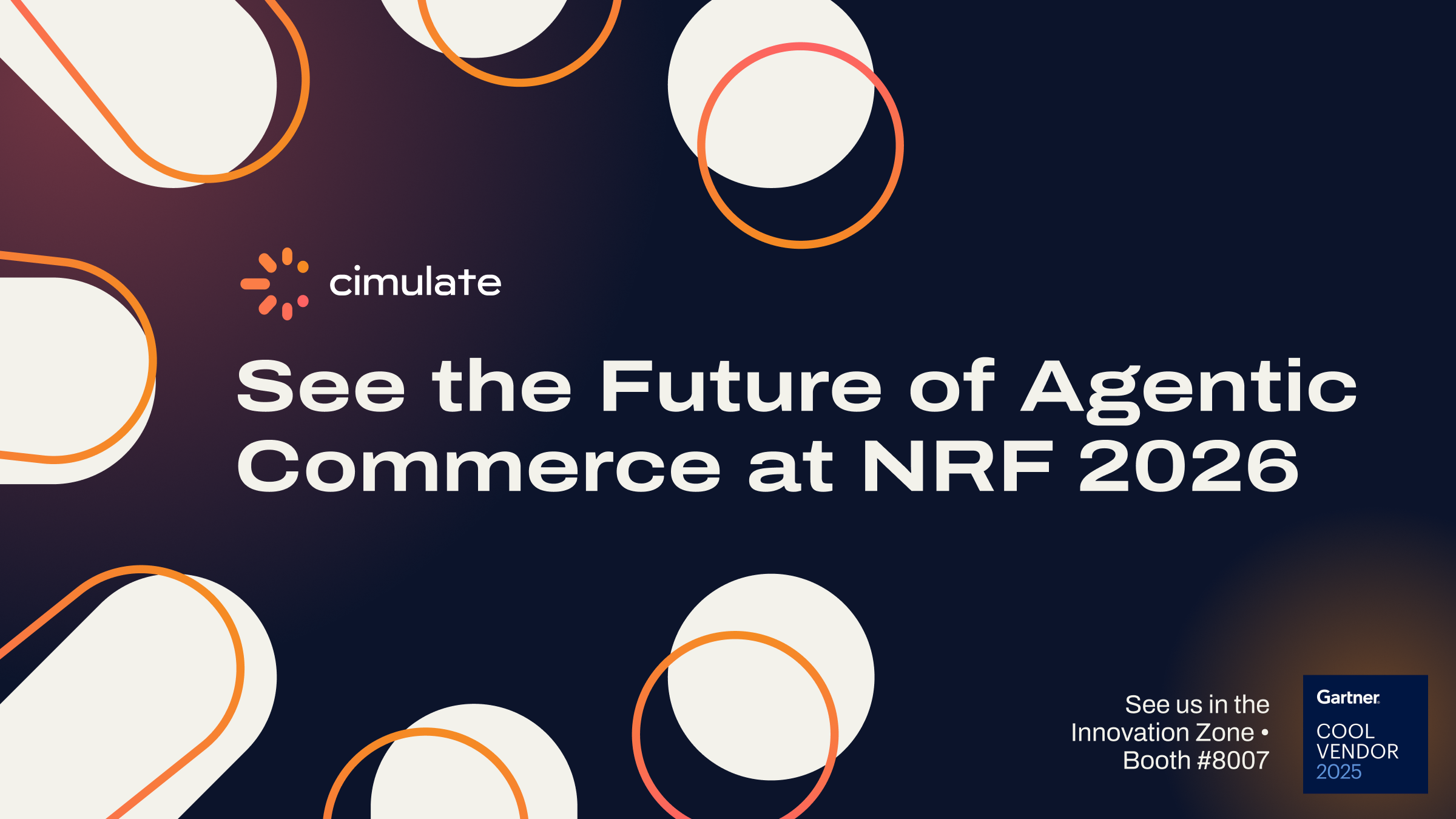 cimulate

See the Future of Agentic Commerce at NRF 2026

See us in the Innovation Zone • Booth #8007

Gartner

COOL VENDOR 2025